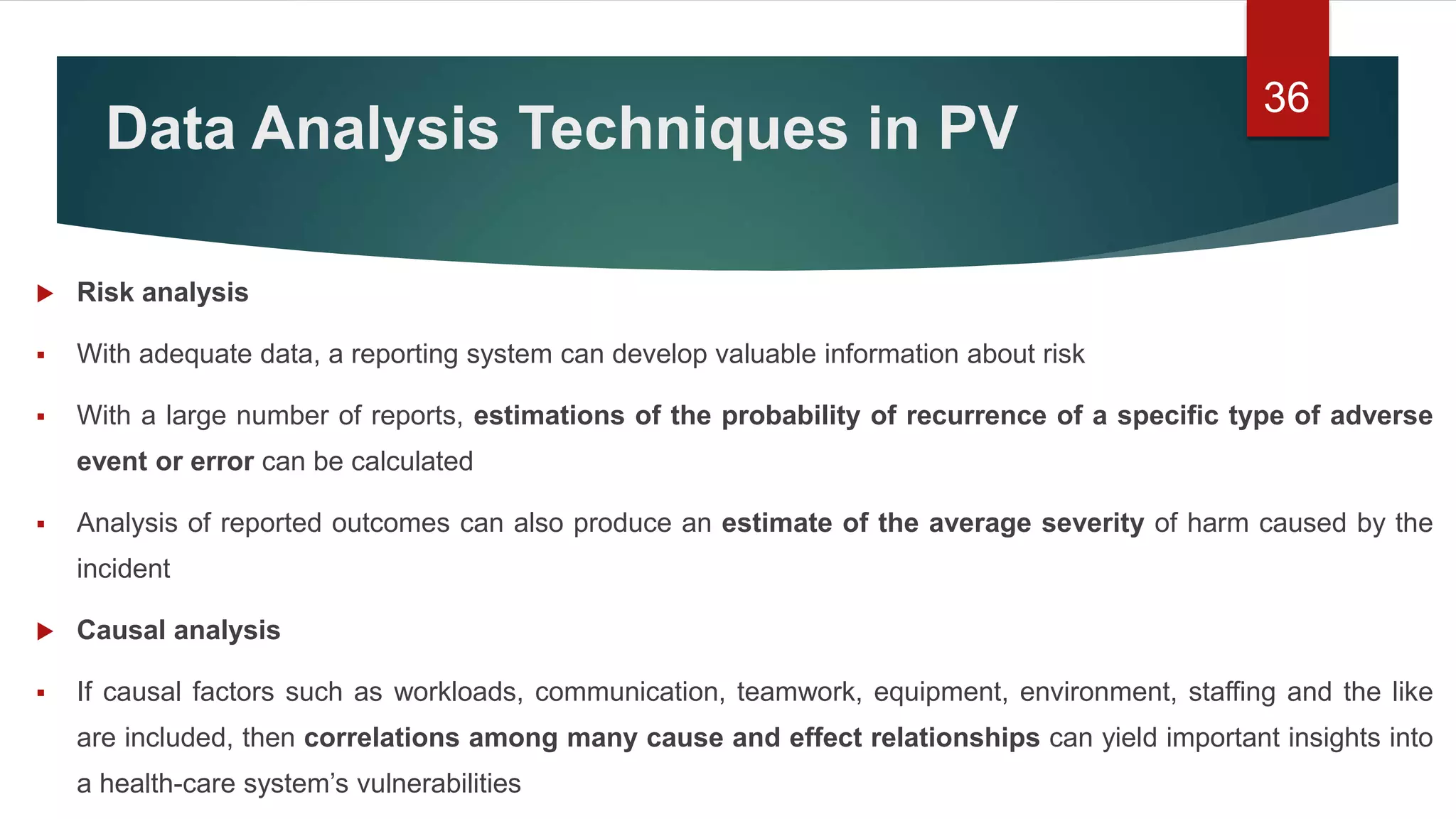 Data Analysis Techniques in PV

36

Risk analysis

With adequate data, a reporting system can develop valuable information about risk

With a large number of reports, estimations of the probability of recurrence of a specific type of adverse event or error can be calculated

Analysis of reported outcomes can also produce an estimate of the average severity of harm caused by the incident

Causal analysis

If causal factors such as workloads, communication, teamwork, equipment, environment, staffing and the like are included, then correlations among many cause and effect relationships can yield important insights into a health-care system's vulnerabilities